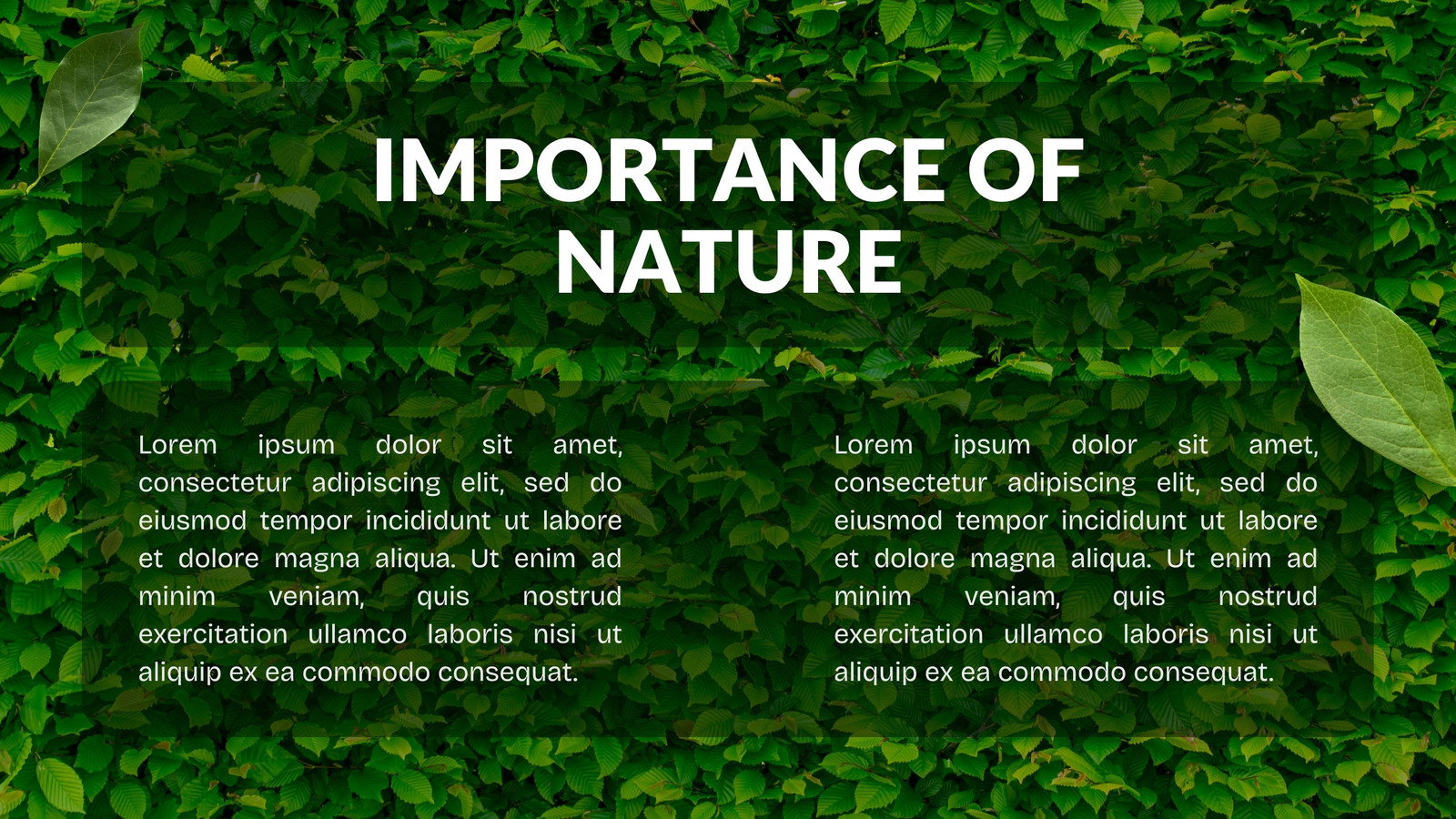 IMPORTANCE OF NATURE

Lorem ipsum dolor sit amet, consectetur adipiscing elit, sed do eiusmod tempor incididunt ut labore et dolore magna aliqua. Ut enim ad minim veniam, quis nostrud exercitation ullamco laboris nisi ut aliquip ex ea commodo consequat.

Lorem ipsum dolor sit amet, consectetur adipiscing elit, sed do eiusmod tempor incididunt ut labore et dolore magna aliqua. Ut enim ad minim veniam, quis nostrud exercitation ullamco laboris nisi ut aliquip ex ea commodo consequat.